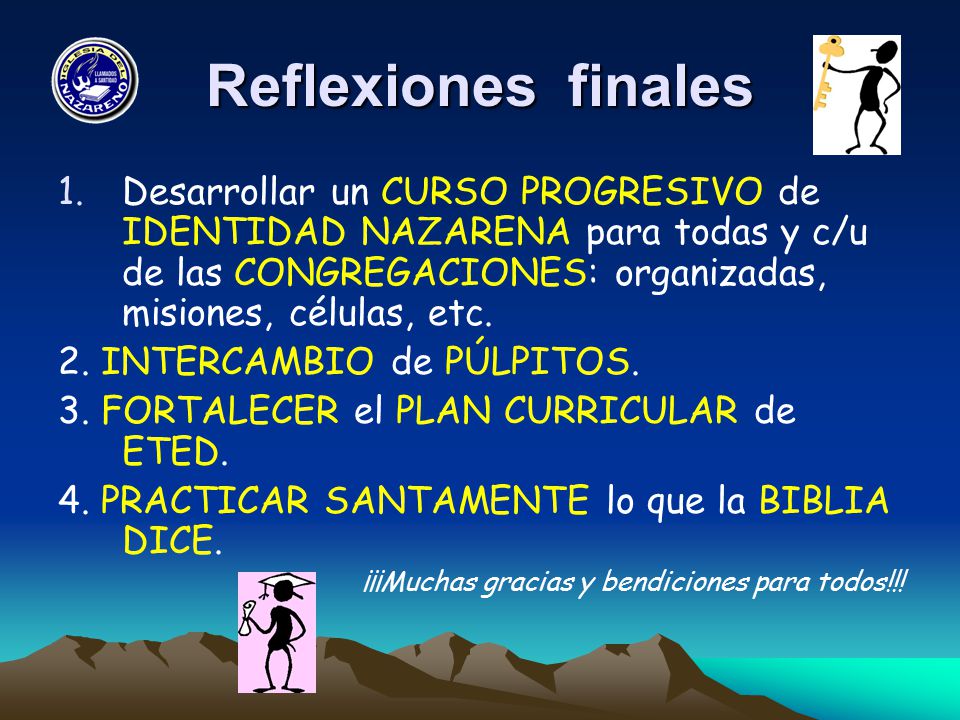 IGLESIA DEL NAZARENO
LLAMADOS A SANTIDAD

Reflexiones finales

1. Desarrollar un CURSO PROGRESIVO de IDENTIDAD NAZARENA para todas y c/u de las CONGREGACIONES: organizadas, misiones, células, etc.

2. INTERCAMBIO de PÚLPITOS.

3. FORTALECER el PLAN CURRICULAR de ETED.

4. PRACTICAR SANTAMENTE lo que la BIBLIA DICE.

¡¡¡Muchas gracias y bendiciones para todos!!!